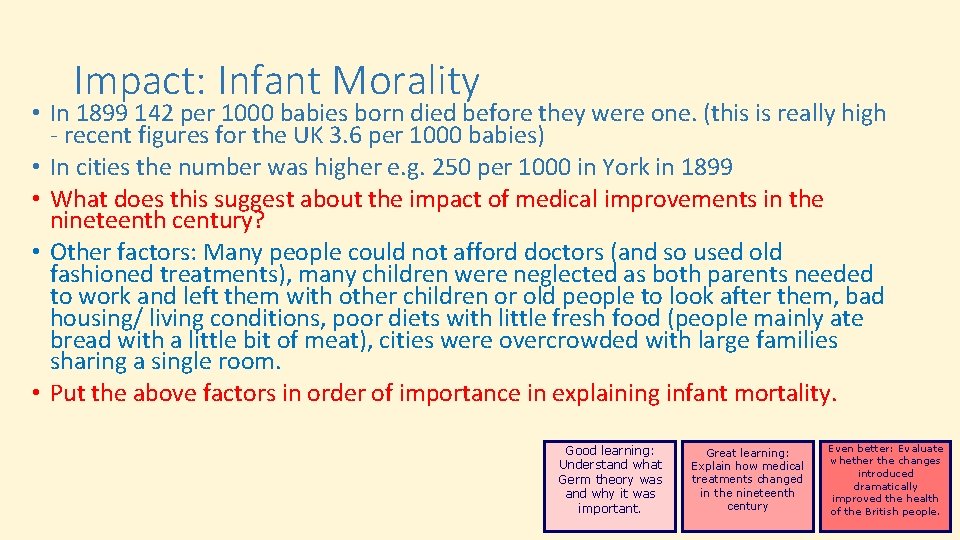 Impact: Infant Morality

• In 1899 142 per 1000 babies born died before they were one. (this is really high - recent figures for the UK 3.6 per 1000 babies)
• In cities the number was higher e.g. 250 per 1000 in York in 1899
• What does this suggest about the impact of medical improvements in the nineteenth century?
• Other factors: Many people could not afford doctors (and so used old fashioned treatments), many children were neglected as both parents needed to work and left them with other children or old people to look after them, bad housing/ living conditions, poor diets with little fresh food (people mainly ate bread with a little bit of meat), cities were overcrowded with large families sharing a single room.
• Put the above factors in order of importance in explaining infant mortality.

Good learning: Understand what Germ theory was and why it was important.

Great learning: Explain how medical treatments changed in the nineteenth century

Even better: Evaluate whether the changes introduced dramatically improved the health of the British people.